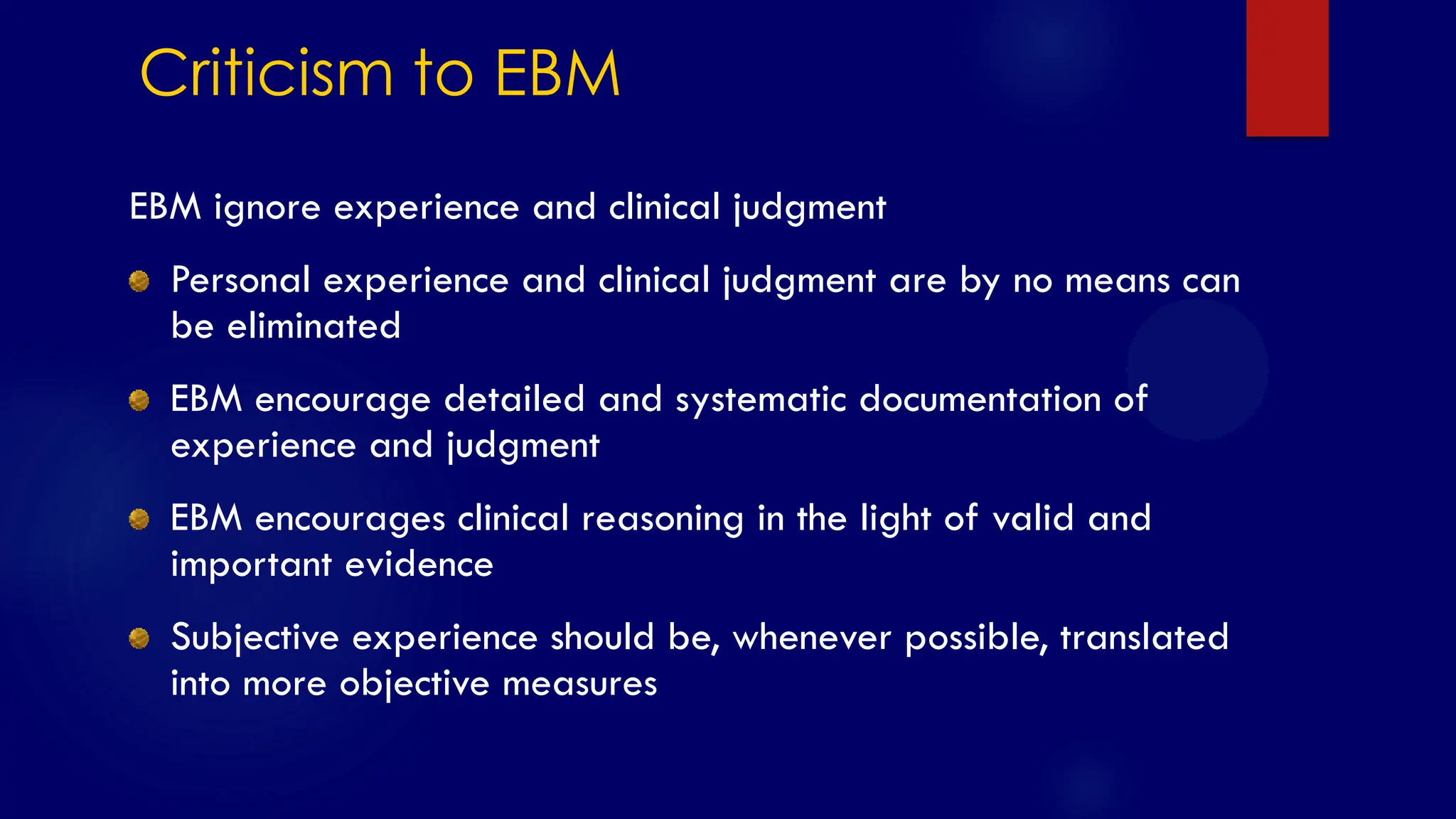 Criticism to EBM

EBM ignore experience and clinical judgment

Personal experience and clinical judgment are by no means can be eliminated

EBM encourage detailed and systematic documentation of experience and judgment

EBM encourages clinical reasoning in the light of valid and important evidence

Subjective experience should be, whenever possible, translated into more objective measures